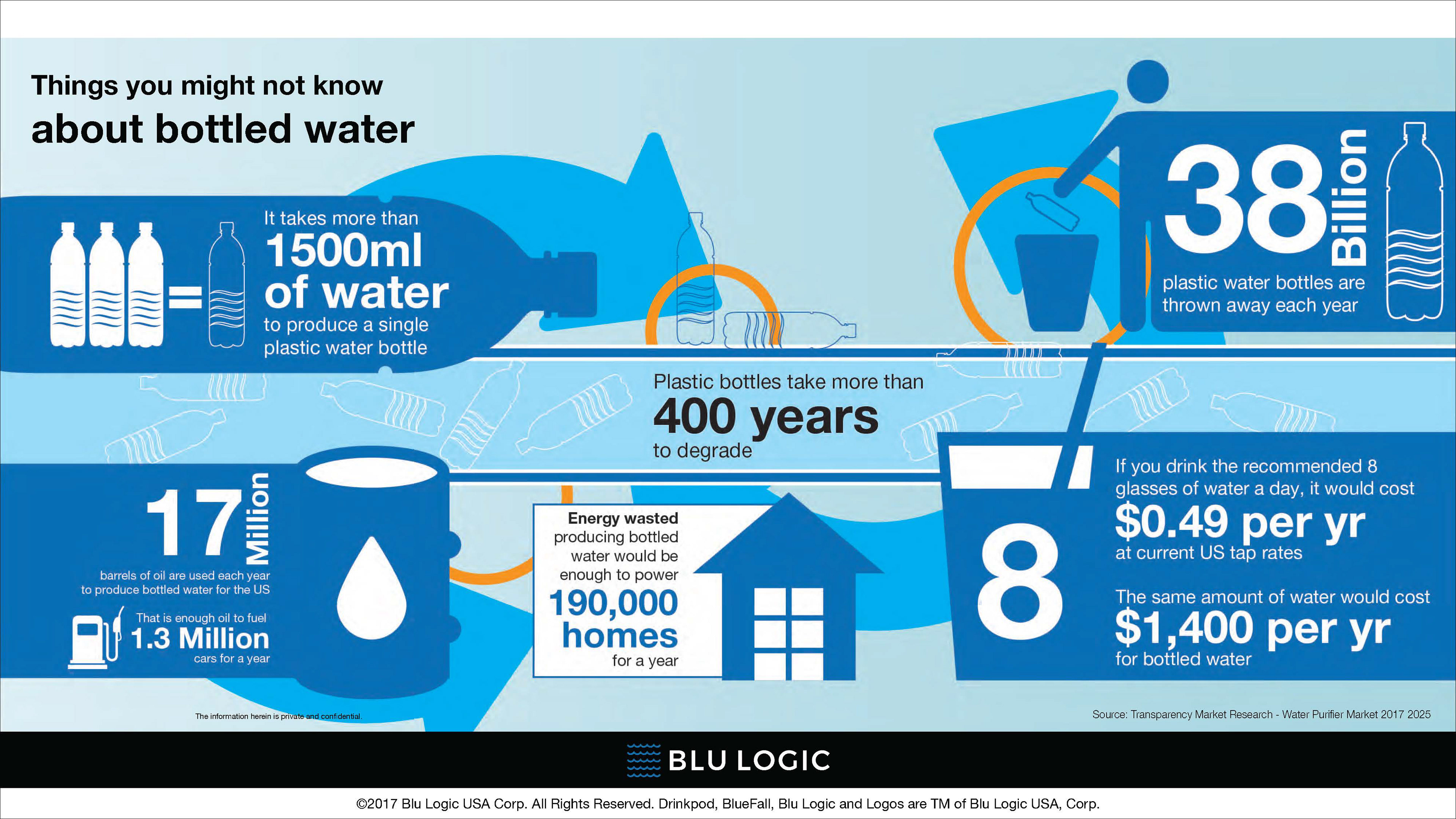 Things you might not know
about bottled water

It takes more than
1500ml of water
to produce a single plastic water bottle

38 Billion
plastic water bottles are thrown away each year

Plastic bottles take more than
400 years
to degrade

17 Million
barrels of oil are used each year to produce bottled water for the US

That is enough oil to fuel
1.3 Million
cars for a year

Energy wasted producing bottled water would be enough to power
190,000 homes
for a year

8

If you drink the recommended 8 glasses of water a day, it would cost
$0.49 per yr
at current US tap rates

The same amount of water would cost
$1,400 per yr
for bottled water

The information herein is private and confidential.

Source: Transparency Market Research - Water Purifier Market 2017 2025

BLU LOGIC

©2017 Blu Logic USA Corp. All Rights Reserved. Drinkpod, BlueFall, Blu Logic and Logos are TM of Blu Logic USA, Corp.